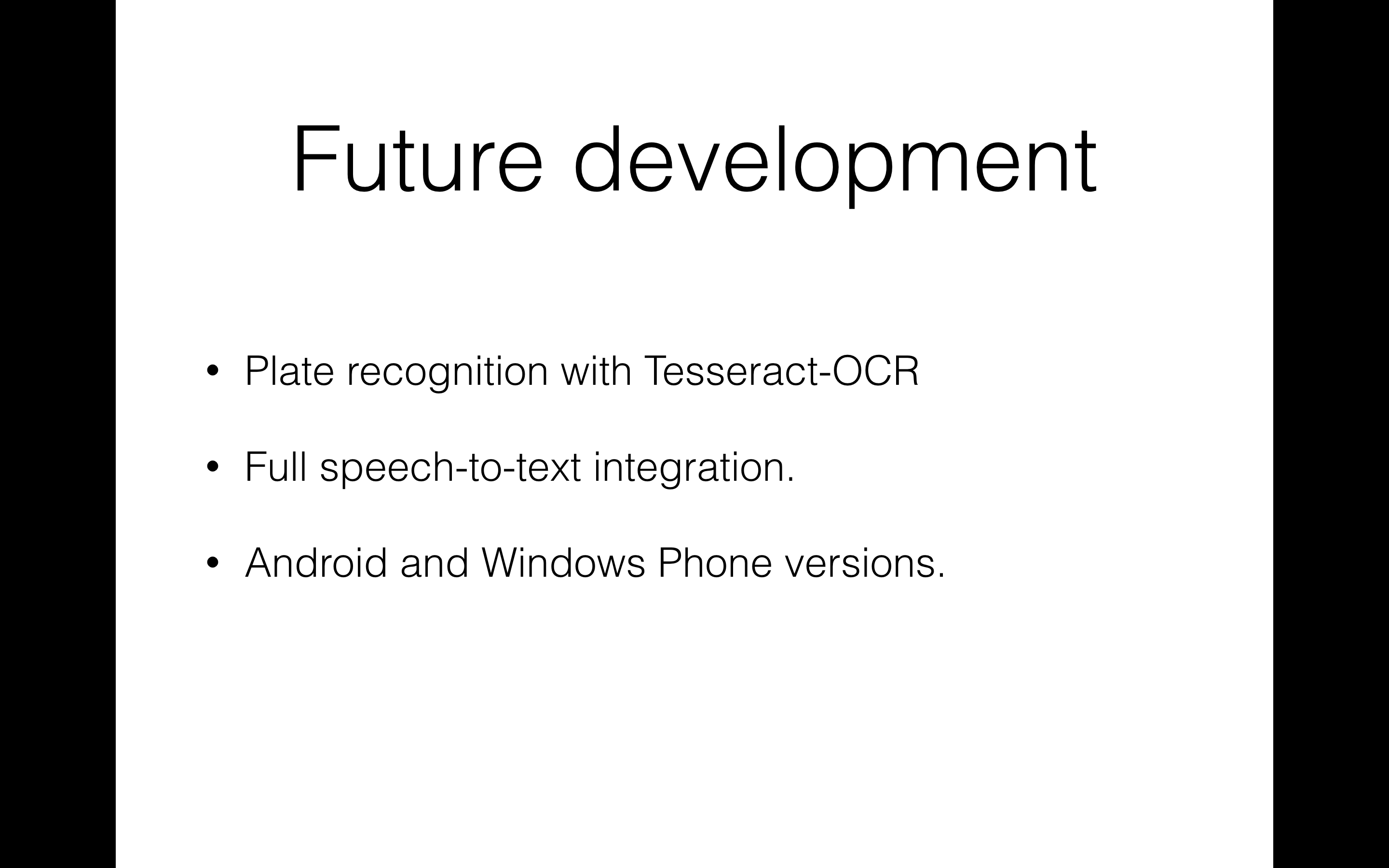 Future development

• Plate recognition with Tesseract-OCR

• Full speech-to-text integration.

• Android and Windows Phone versions.